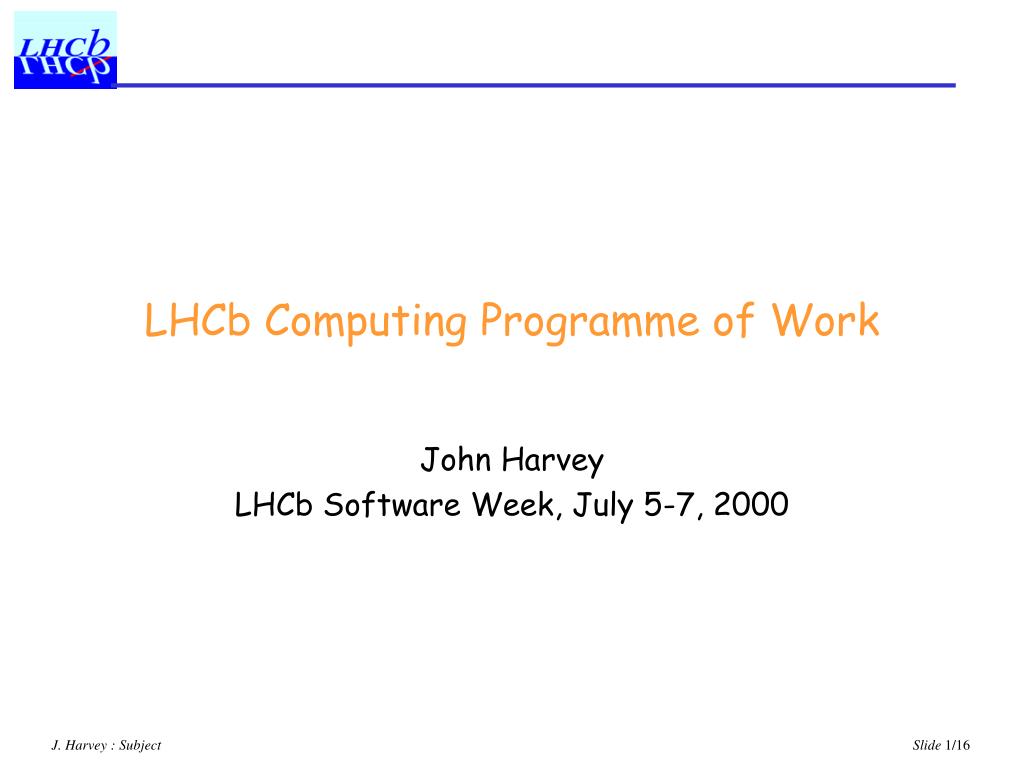 LHCb

LHCb Computing Programme of Work

John Harvey
LHCb Software Week, July 5-7, 2000

J. Harvey : Subject

Slide 1/16